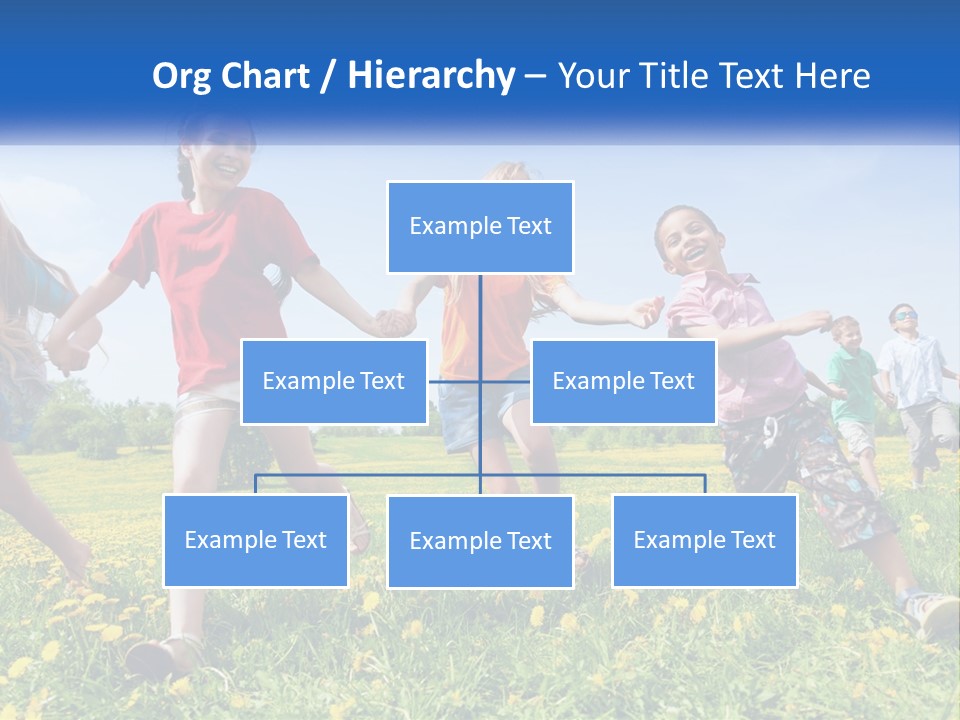 Org Chart / Hierarchy – Your Title Text Here

Example Text

Example Text

Example Text

Example Text

Example Text

Example Text